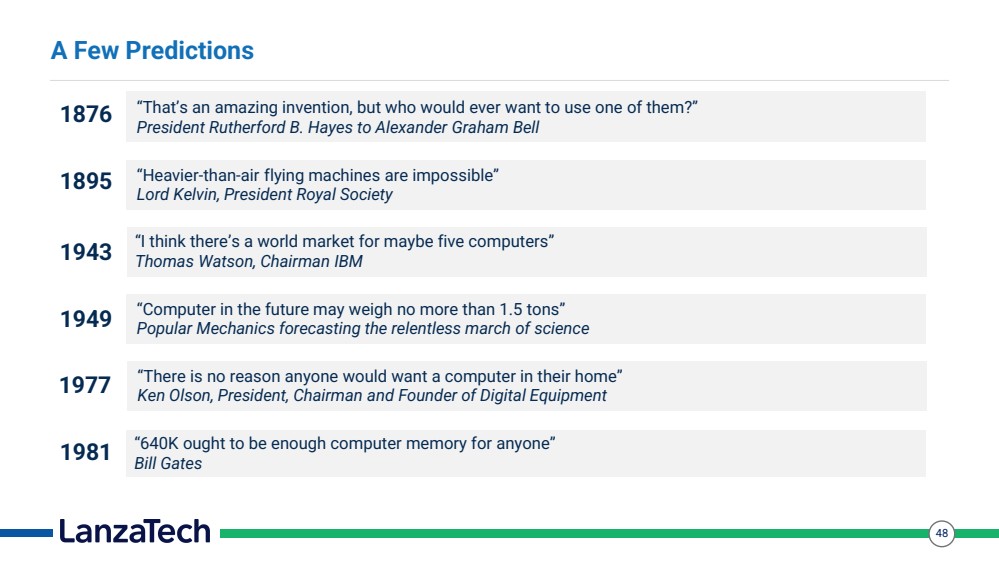 A Few Predictions

1876 “That’s an amazing invention, but who would ever want to use one of them?”
President Rutherford B. Hayes to Alexander Graham Bell

1895 “Heavier-than-air flying machines are impossible”
Lord Kelvin, President Royal Society

1943 “I think there’s a world market for maybe five computers”
Thomas Watson, Chairman IBM

1949 “Computer in the future may weigh no more than 1.5 tons”
Popular Mechanics forecasting the relentless march of science

1977 “There is no reason anyone would want a computer in their home”
Ken Olson, President, Chairman and Founder of Digital Equipment

1981 “640K ought to be enough computer memory for anyone”
Bill Gates

LanzaTech

48